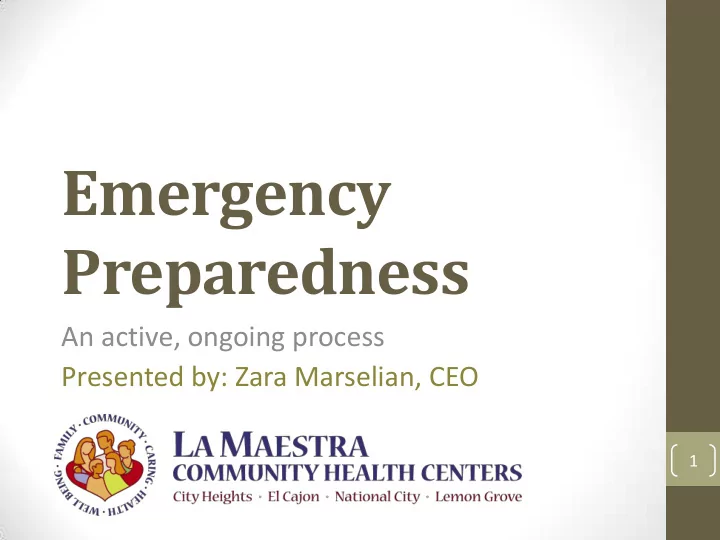 Emergency Preparedness

An active, ongoing process

Presented by: Zara Marselian, CEO

FAMILY · COMMUNITY · CARING · HEALTH · WELL BEING ·

LA MAESTRA
COMMUNITY HEALTH CENTERS
City Heights · El Cajon · National City · Lemon Grove

1